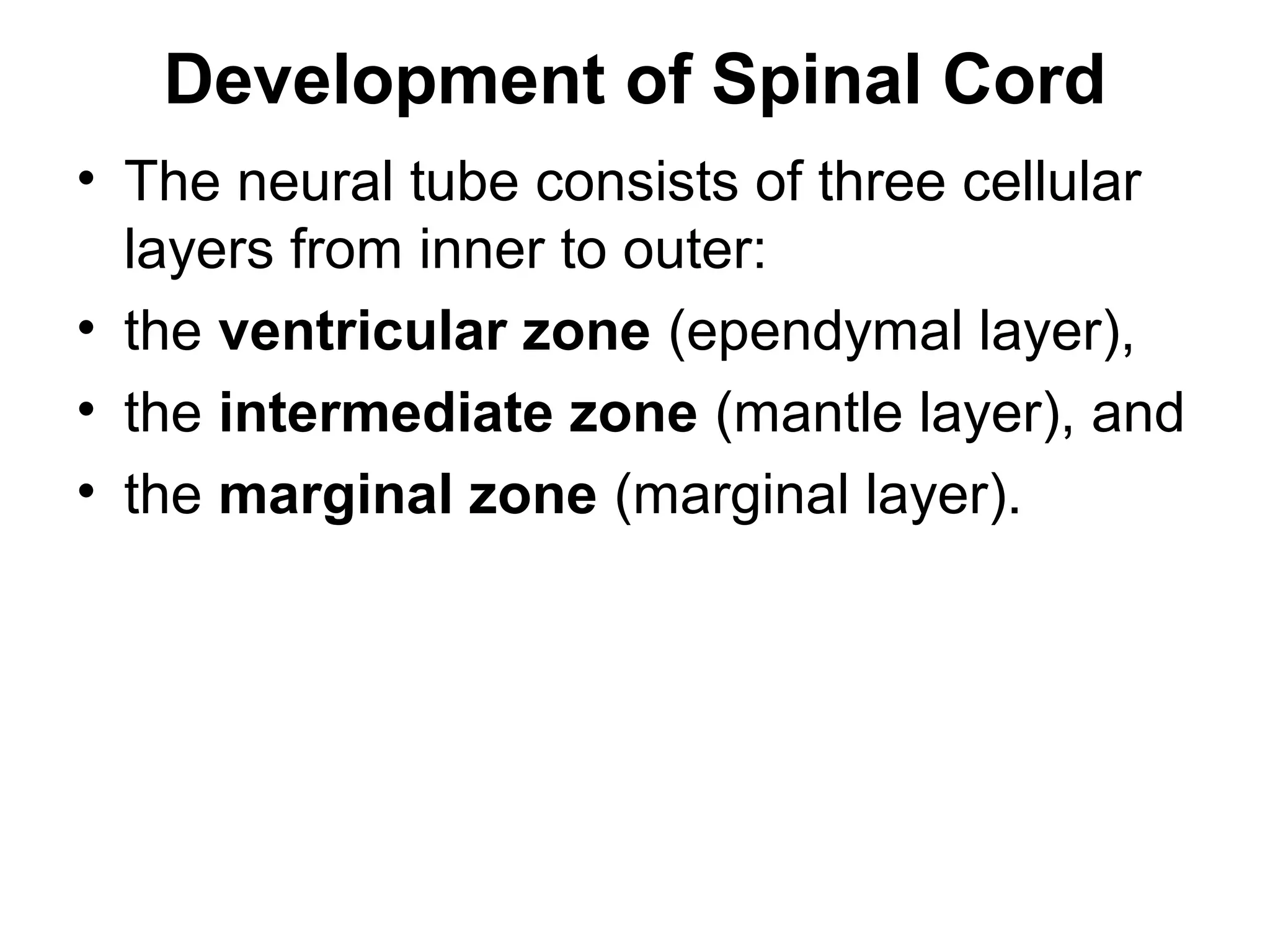 Development of Spinal Cord

• The neural tube consists of three cellular layers from inner to outer:
• the ventricular zone (ependymal layer),
• the intermediate zone (mantle layer), and
• the marginal zone (marginal layer).